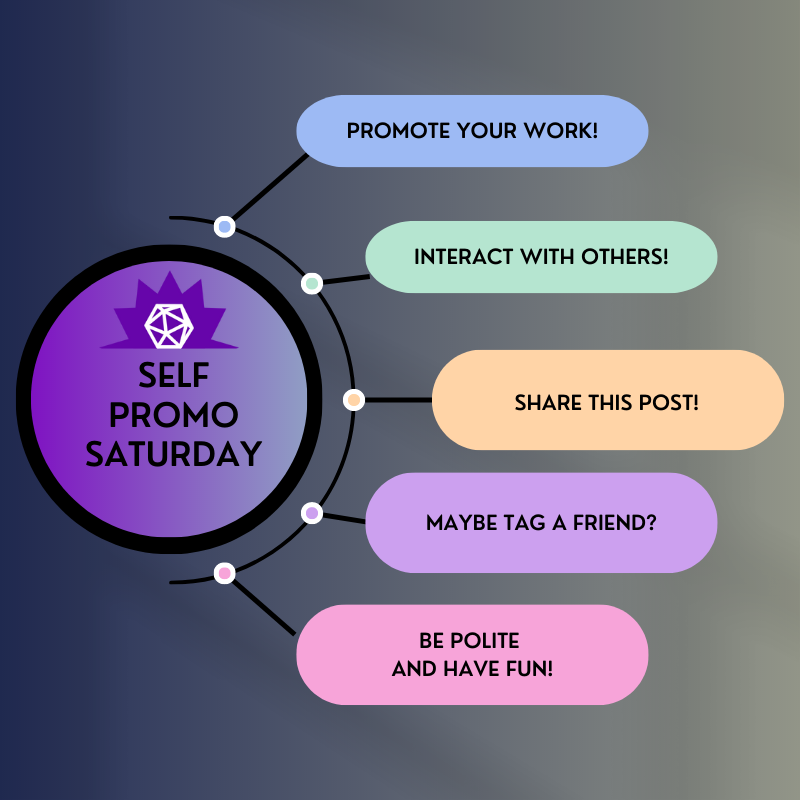 SELF PROMO SATURDAY

PROMOTE YOUR WORK!

INTERACT WITH OTHERS!

SHARE THIS POST!

MAYBE TAG A FRIEND?

BE POLITE AND HAVE FUN!